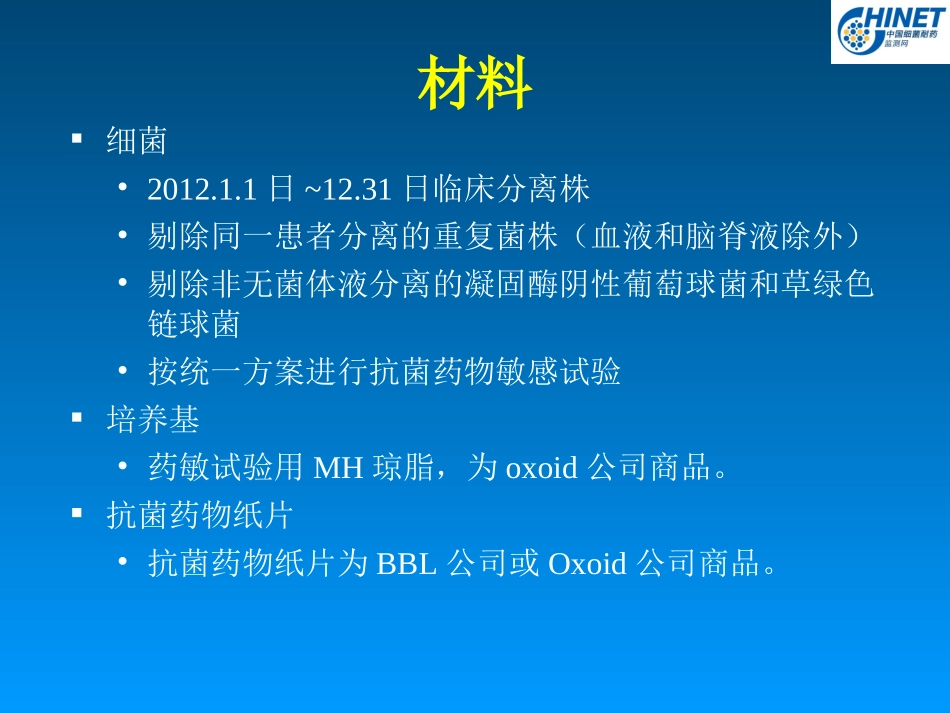 CHINET
中国细菌耐药监测网

材料

▪ 细菌
• 2012.1.1 日 ~12.31 日临床分离株
• 剔除同一患者分离的重复菌株（血液和脑脊液除外）
• 剔除非无菌体液分离的凝固酶阴性葡萄球菌和草绿色链球菌
• 按统一方案进行抗菌药物敏感试验
▪ 培养基
• 药敏试验用 MH 琼脂，为 oxoid 公司商品。
▪ 抗菌药物纸片
• 抗菌药物纸片为 BBL 公司或 Oxoid 公司商品。